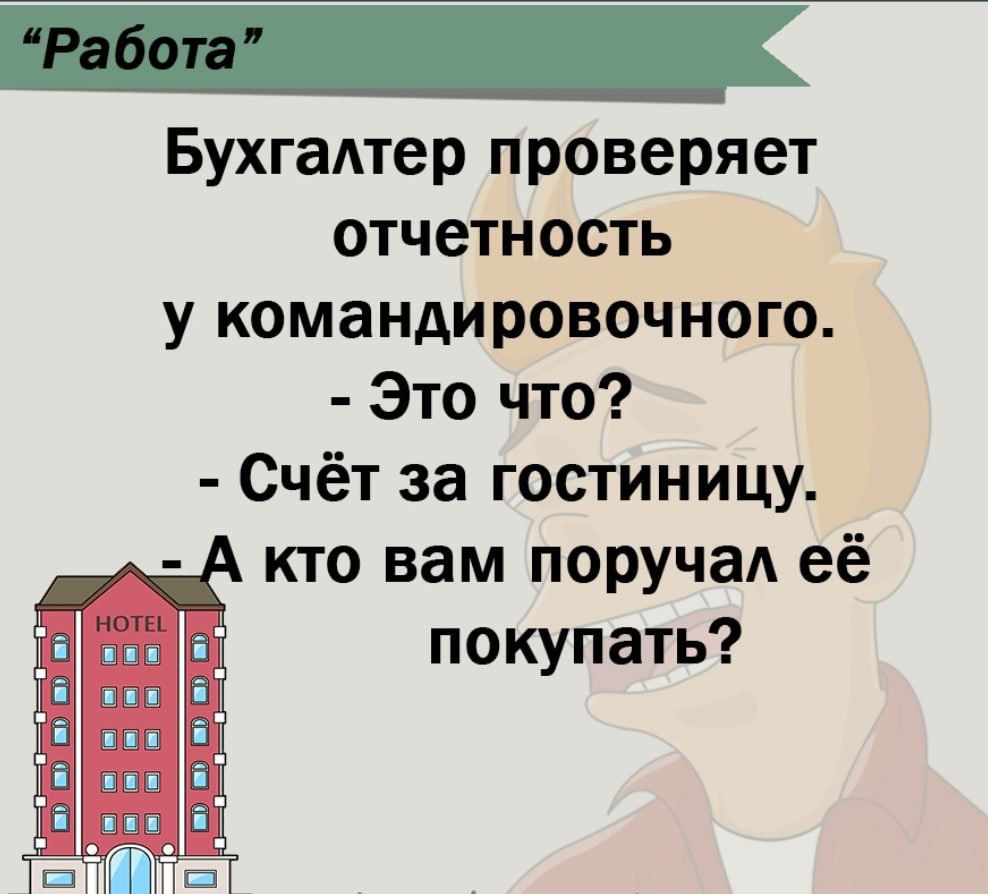 “Работа”

Бухгалтер проверяет отчетность у командировочного.
- Это что?
- Счёт за гостиницу.
- А кто вам поручал её покупать?

HOTEL